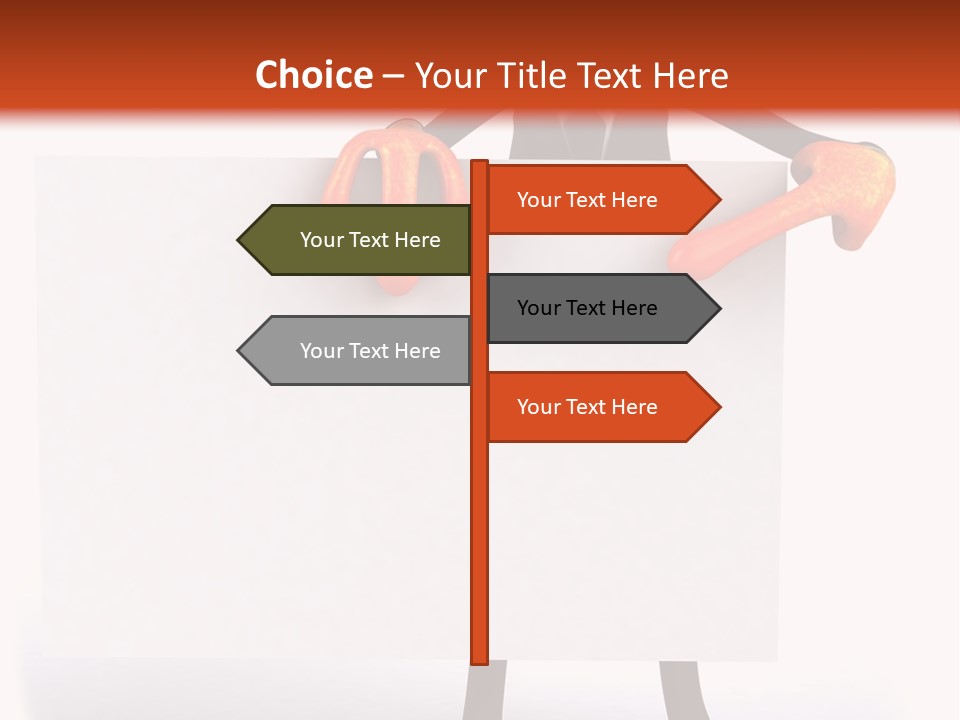 Choice – Your Title Text Here

Your Text Here

Your Text Here

Your Text Here

Your Text Here

Your Text Here